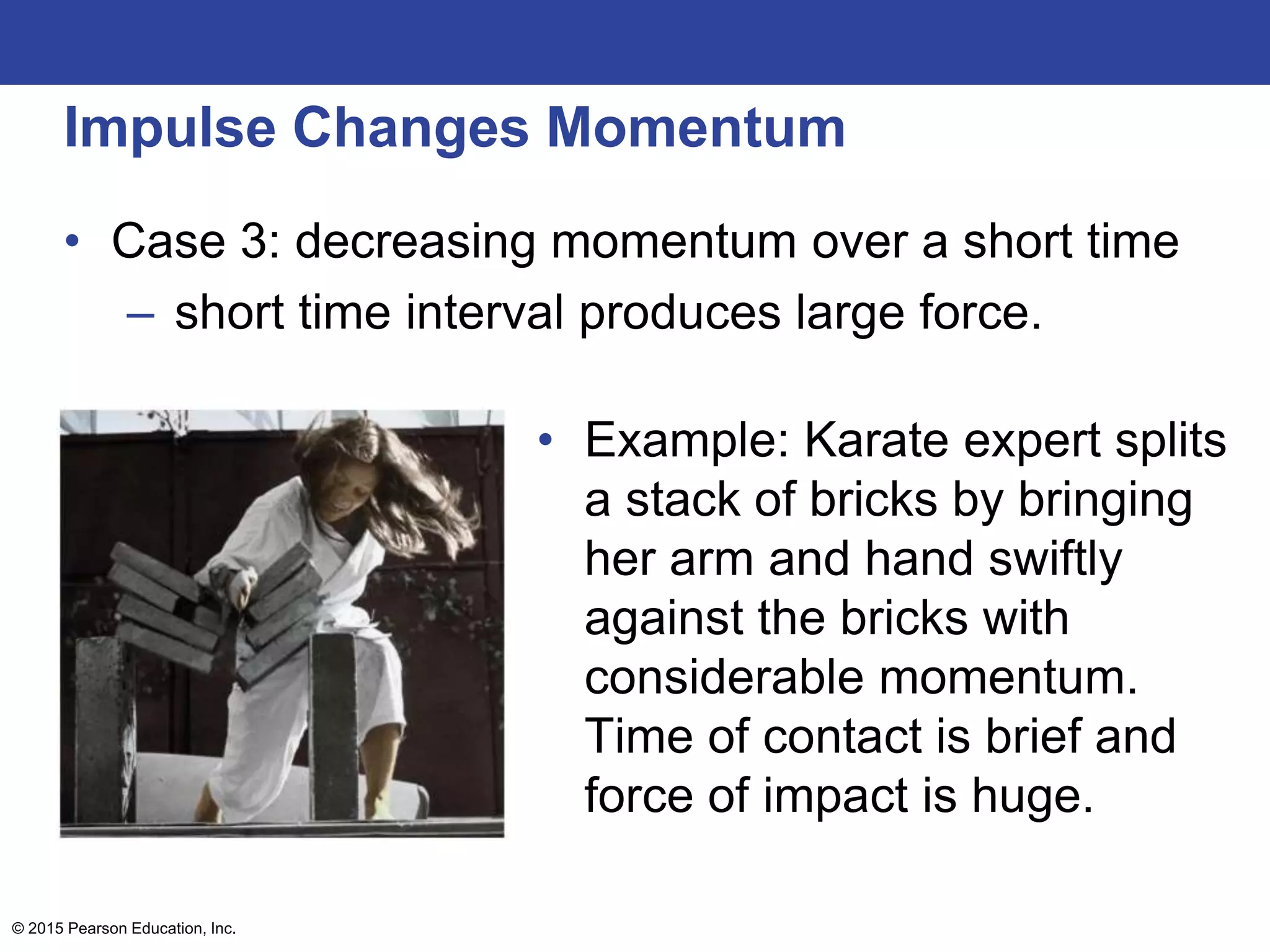 Impulse Changes Momentum

• Case 3: decreasing momentum over a short time
– short time interval produces large force.

• Example: Karate expert splits a stack of bricks by bringing her arm and hand swiftly against the bricks with considerable momentum. Time of contact is brief and force of impact is huge.

© 2015 Pearson Education, Inc.